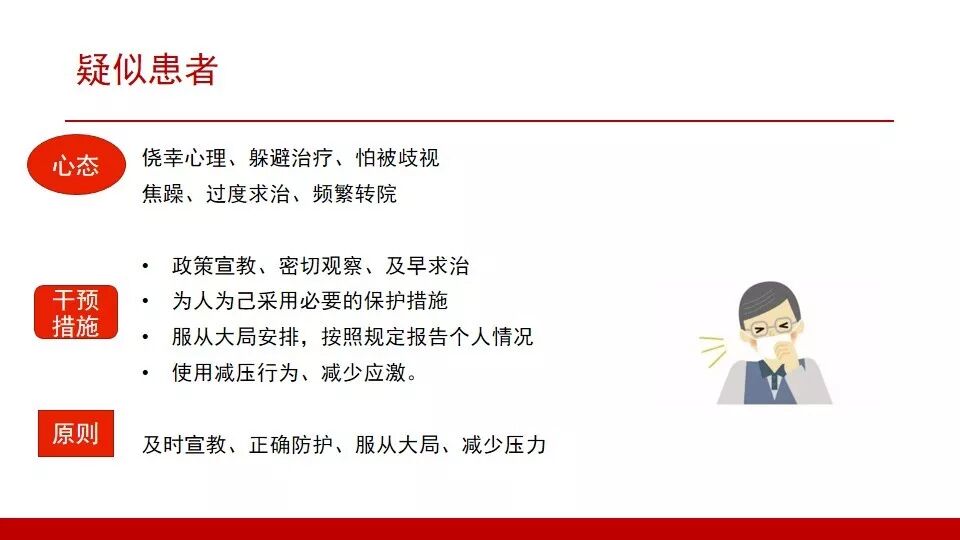 疑似患者

心态

侥幸心理、躲避治疗、怕被歧视
焦躁、过度求治、频繁转院

干预措施

• 政策宣教、密切观察、及早求治
• 为人为己采用必要的保护措施
• 服从大局安排，按照规定报告个人情况
• 使用减压行为、减少应激。

原则

及时宣教、正确防护、服从大局、减少压力